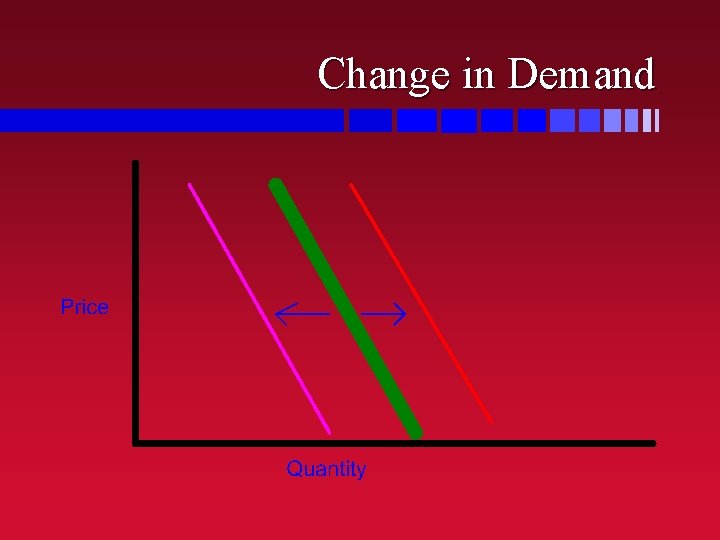 Change in Demand

Price

Quantity